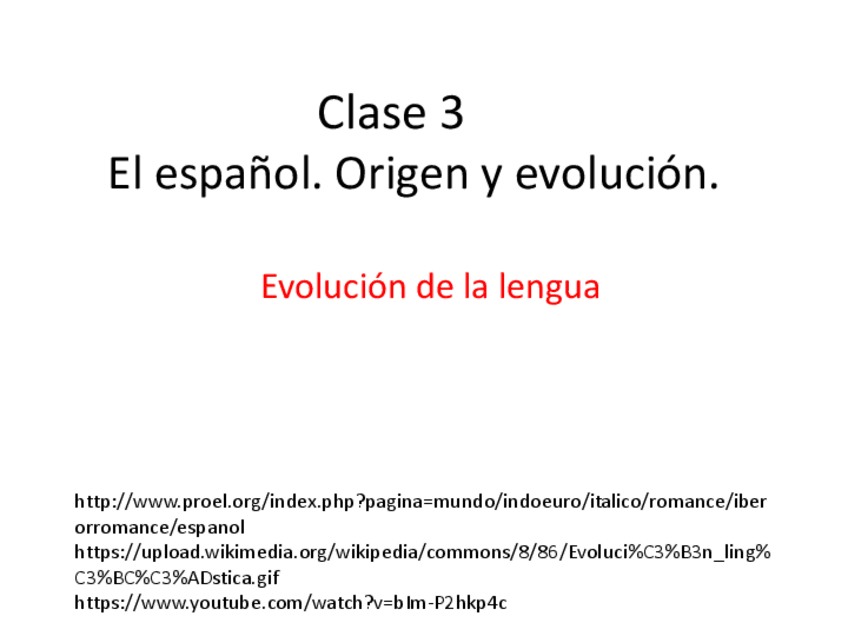 Clase 3
El español. Origen y evolución.

Evolución de la lengua

http://www.proel.org/index.php?pagina=mundo/indoeuro/italico/romance/iberorromance/espanol
https://upload.wikimedia.org/wikipedia/commons/8/86/Evoluci%C3%B3n_ling%C3%BC%C3%ADstica.gif
https://www.youtube.com/watch?v=bIm-P2hkp4c